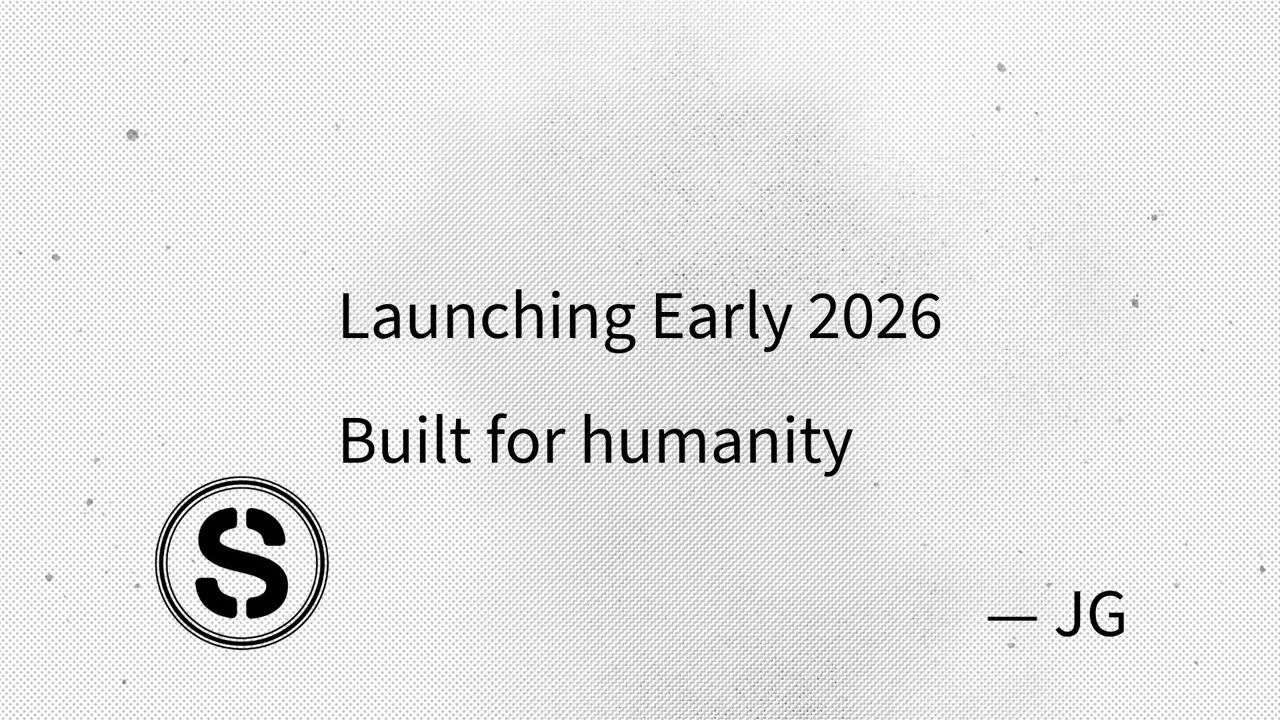 Launching Early 2026

Built for humanity

S

— JG